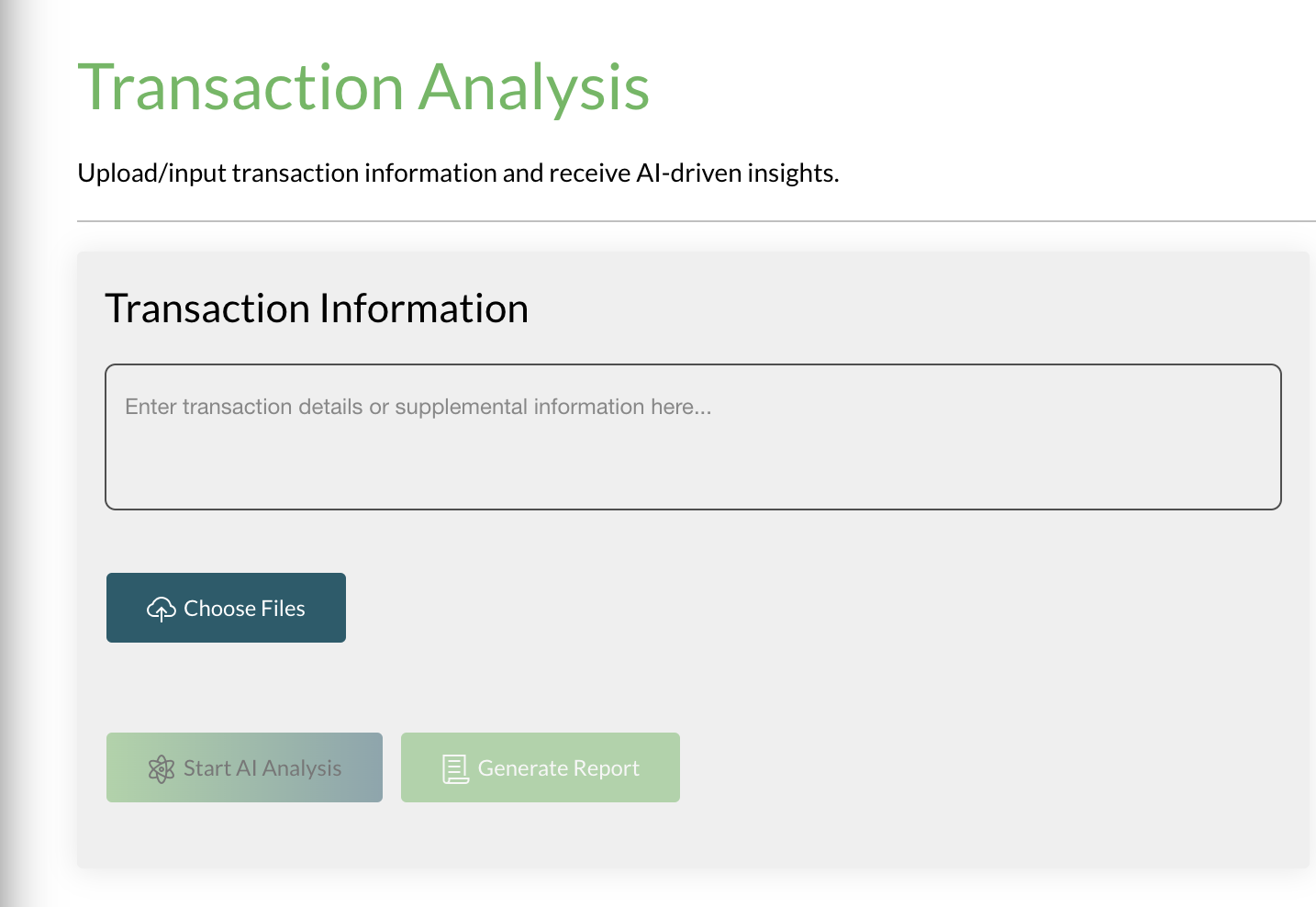 Transaction Analysis

Upload/input transaction information and receive AI-driven insights.

Transaction Information

Enter transaction details or supplemental information here...

Choose Files

Start AI Analysis

Generate Report